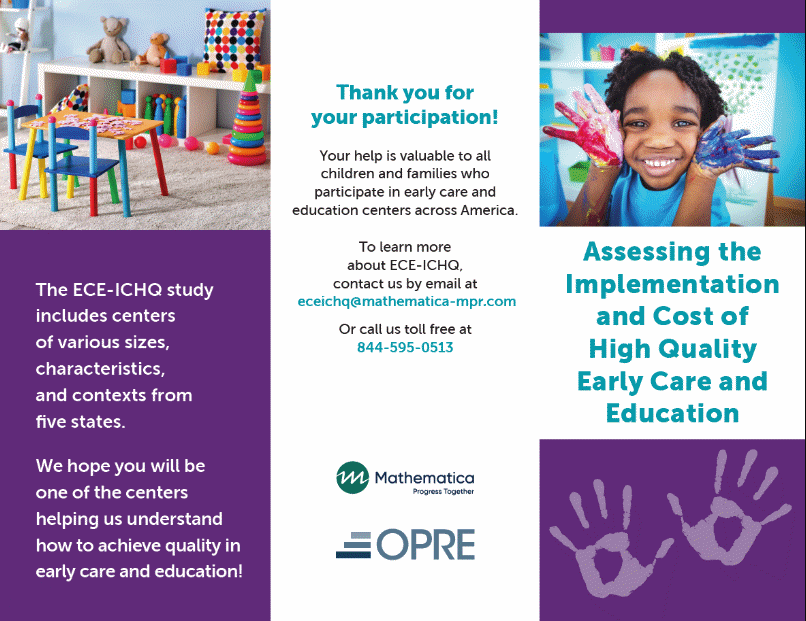 The ECE-ICHQ study includes centers of various sizes, characteristics, and contexts from five states.

We hope you will be one of the centers helping us understand how to achieve quality in early care and education!

Thank you for your participation!

Your help is valuable to all children and families who participate in early care and education centers across America.

To learn more about ECE-ICHQ, contact us by email at eceichq@mathematica-mpr.com

Or call us toll free at 844-595-0513

Mathematica
Progress Together

OPRE

Assessing the Implementation and Cost of High Quality Early Care and Education